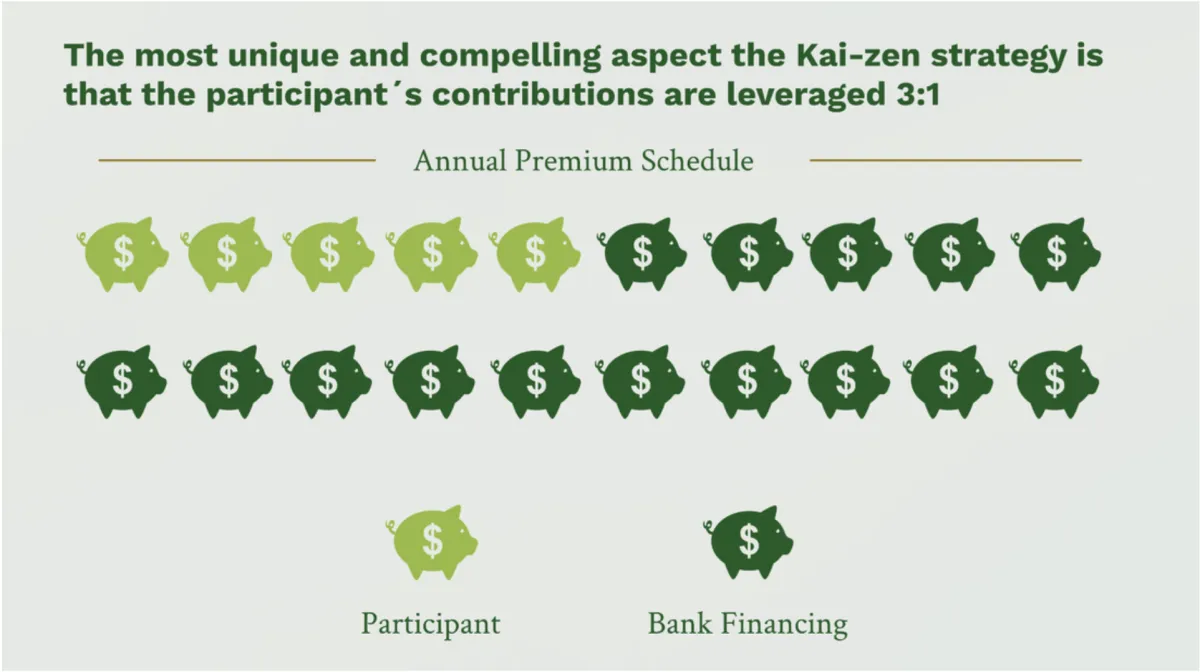 The most unique and compelling aspect the Kai-zen strategy is that the participant´s contributions are leveraged 3:1

Annual Premium Schedule

$ $ $ $ $ $ $ $ $ $

$ $ $ $ $ $ $ $ $ $

$

Participant

$

Bank Financing